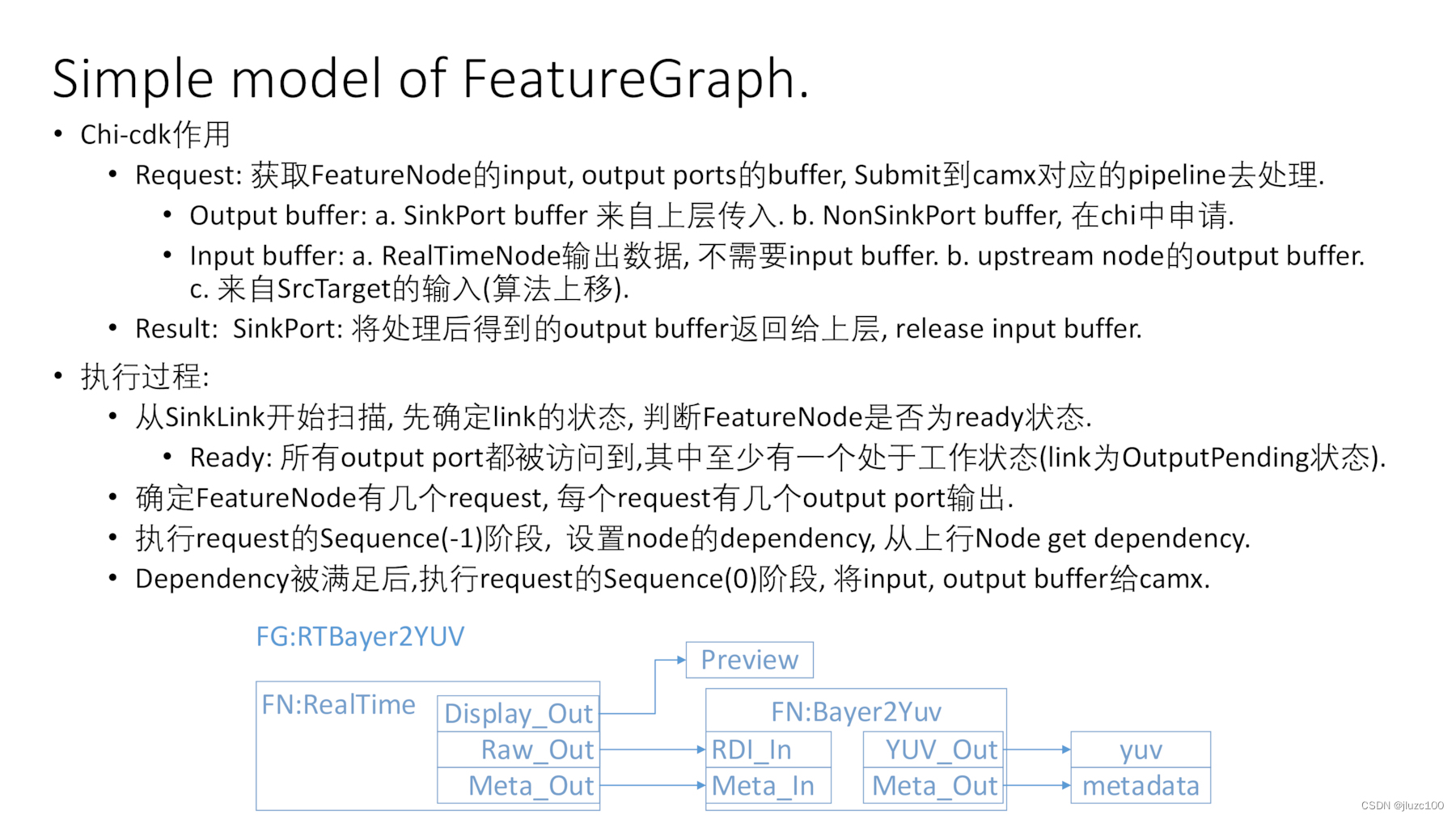 Simple model of FeatureGraph.

• Chi-cdk作用
  • Request: 获取FeatureNode的input, output ports的buffer, Submit到camx对应的pipeline去处理.
    • Output buffer: a. SinkPort buffer 来自上层传入. b. NonSinkPort buffer, 在chi中申请.
    • Input buffer: a. RealTimeNode输出数据, 不需要input buffer. b. upstream node的output buffer. c. 来自SrcTarget的输入(算法上移).
  • Result: SinkPort: 将处理后得到的output buffer返回给上层, release input buffer.
• 执行过程:
  • 从SinkLink开始扫描, 先确定link的状态, 判断FeatureNode是否为ready状态.
    • Ready: 所有output port都被访问到,其中至少有一个处于工作状态(link为OutputPending状态).
  • 确定FeatureNode有几个request, 每个request有几个output port输出.
  • 执行request的Sequence(-1)阶段, 设置node的dependency, 从上行Node get dependency.
  • Dependency被满足后,执行request的Sequence(0)阶段, 将input, output buffer给camx.

FG:RTBayer2YUV

Preview

FN:RealTime
Display_Out
Raw_Out
Meta_Out

FN:Bayer2Yuv
RDI_In
Meta_In
YUV_Out
Meta_Out

yuv
metadata

CSDN @jluzc100